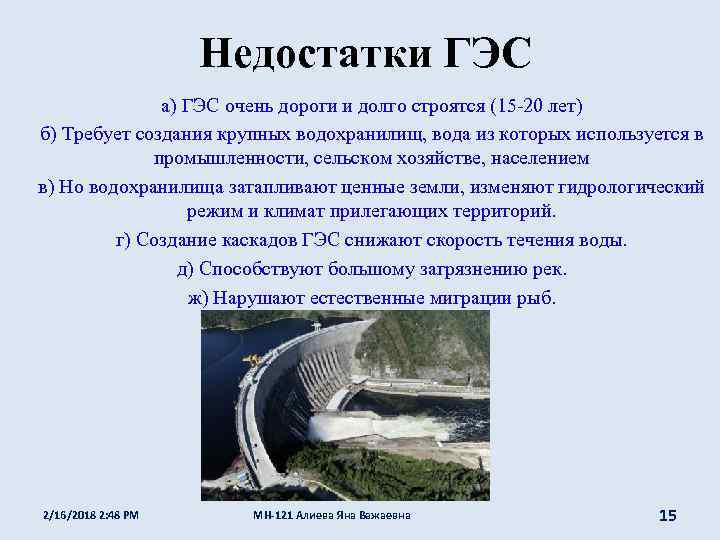 Недостатки ГЭС

а) ГЭС очень дороги и долго строятся (15-20 лет)

б) Требует создания крупных водохранилищ, вода из которых используется в промышленности, сельском хозяйстве, населением

в) Но водохранилища затапливают ценные земли, изменяют гидрологический режим и климат прилегающих территорий.

г) Создание каскадов ГЭС снижают скорость течения воды.

д) Способствуют большому загрязнению рек.

ж) Нарушают естественные миграции рыб.

2/16/2018 2:48 PM

МН-121 Алиева Яна Важаевна

15